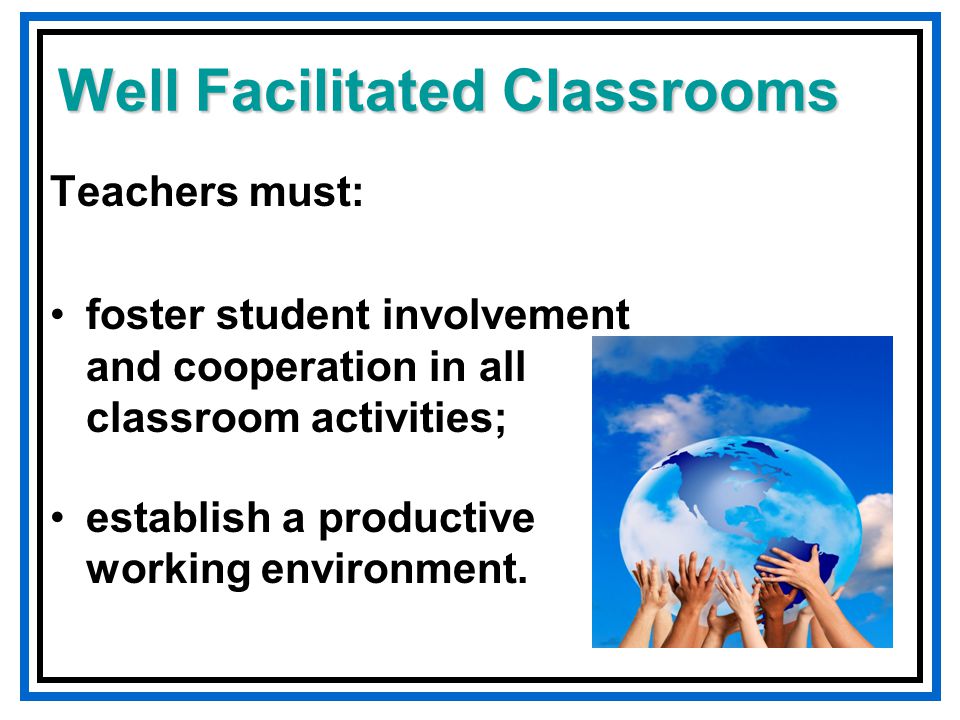 Well Facilitated Classrooms

Teachers must:

• foster student involvement and cooperation in all classroom activities;

• establish a productive working environment.